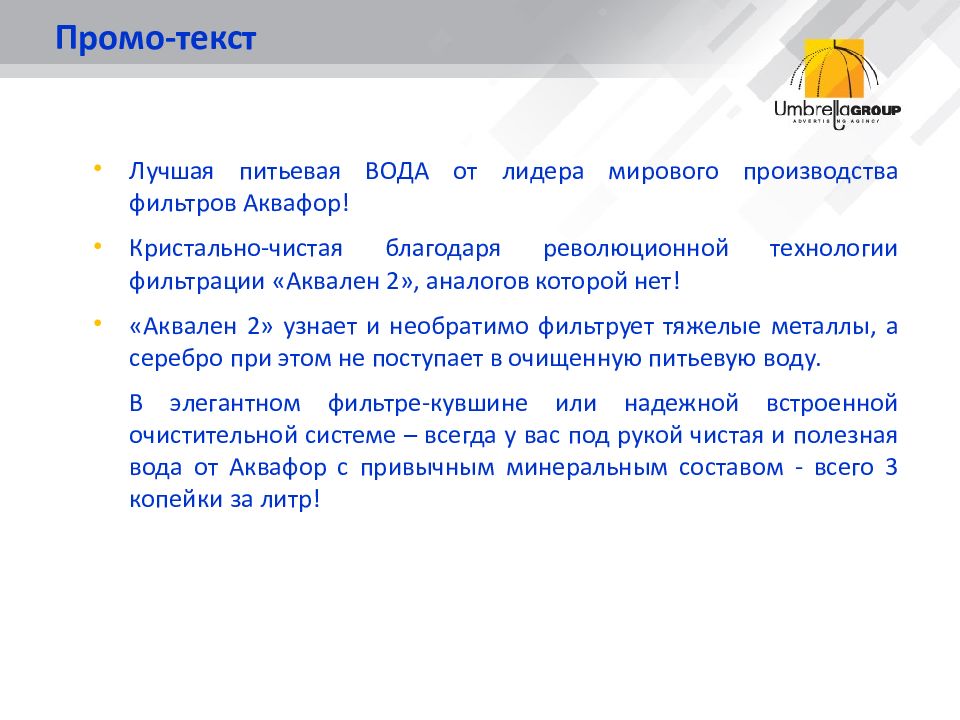 Промо-текст

UmbrellaGROUP
ADVERTISING AGENCY

• Лучшая питьевая ВОДА от лидера мирового производства фильтров Аквафор!

• Кристально-чистая благодаря революционной технологии фильтрации «Аквален 2», аналогов которой нет!

• «Аквален 2» узнает и необратимо фильтрует тяжелые металлы, а серебро при этом не поступает в очищенную питьевую воду.

В элегантном фильтре-кувшине или надежной встроенной очистительной системе – всегда у вас под рукой чистая и полезная вода от Аквафор с привычным минеральным составом - всего 3 копейки за литр!